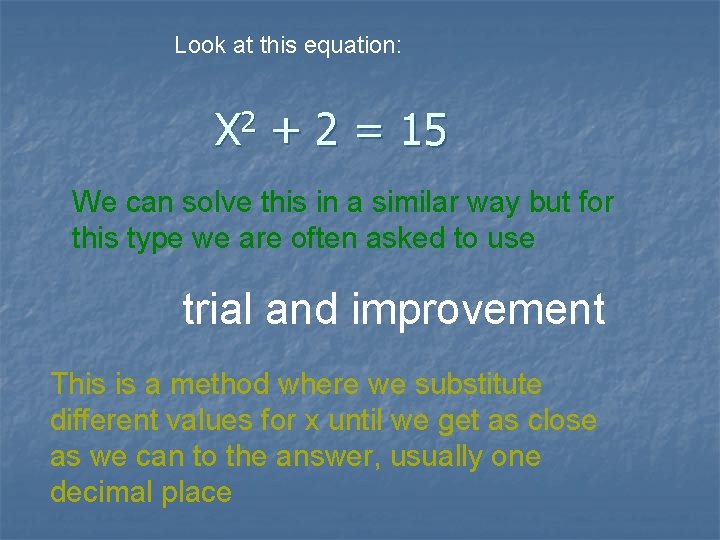 Look at this equation:

$X^2 + 2 = 15$

We can solve this in a similar way but for this type we are often asked to use

trial and improvement

This is a method where we substitute different values for x until we get as close as we can to the answer, usually one decimal place